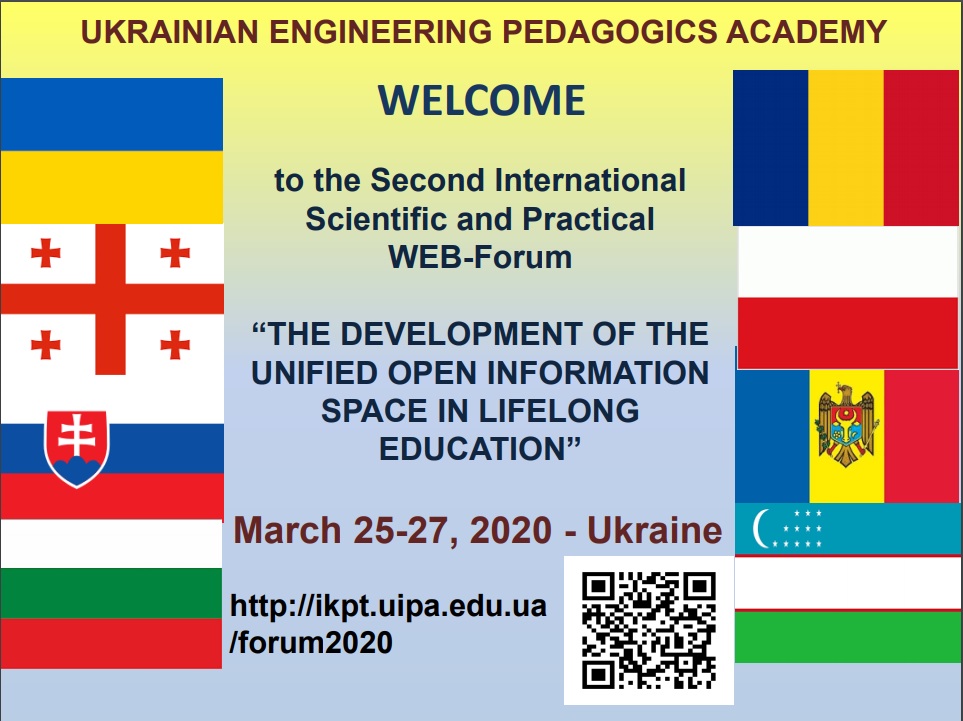 UKRAINIAN ENGINEERING PEDAGOGICS ACADEMY

WELCOME

to the Second International Scientific and Practical WEB-Forum

“THE DEVELOPMENT OF THE UNIFIED OPEN INFORMATION SPACE IN LIFELONG EDUCATION”

March 25-27, 2020 - Ukraine

http://ikpt.uipa.edu.ua/forum2020